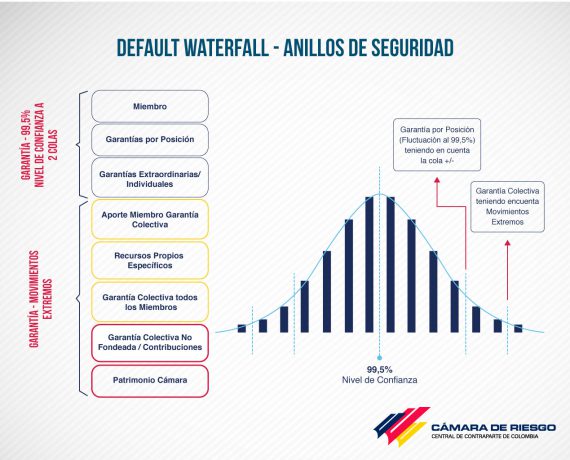 DEFAULT WATERFALL - ANILLOS DE SEGURIDAD

GARANTÍA - 99,5% NIVEL DE CONFIANZA A 2 COLAS

Miembro

Garantías por Posición

Garantías Extraordinarias/ Individuales

GARANTÍA - MOVIMIENTOS EXTREMOS

Aporte Miembro Garantía Colectiva

Recursos Propios Específicos

Garantía Colectiva todos los Miembros

Garantía Colectiva No Fondeada / Contribuciones

Patrimonio Cámara

Garantía por Posición (Fluctuación al 99,5%) teniendo en cuenta la cola +/-

Garantía Colectiva teniendo encuenta Movimientos Extremos

99,5%
Nivel de Confianza

CÁMARA DE RIESGO
CENTRAL DE CONTRAPARTE DE COLOMBIA